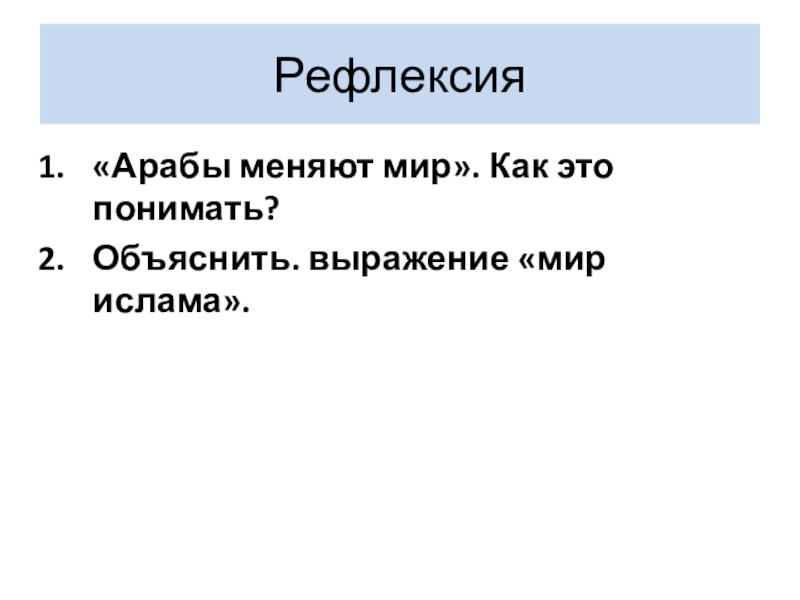 Рефлексия

1. «Арабы меняют мир». Как это понимать?
2. Объяснить. выражение «мир ислама».